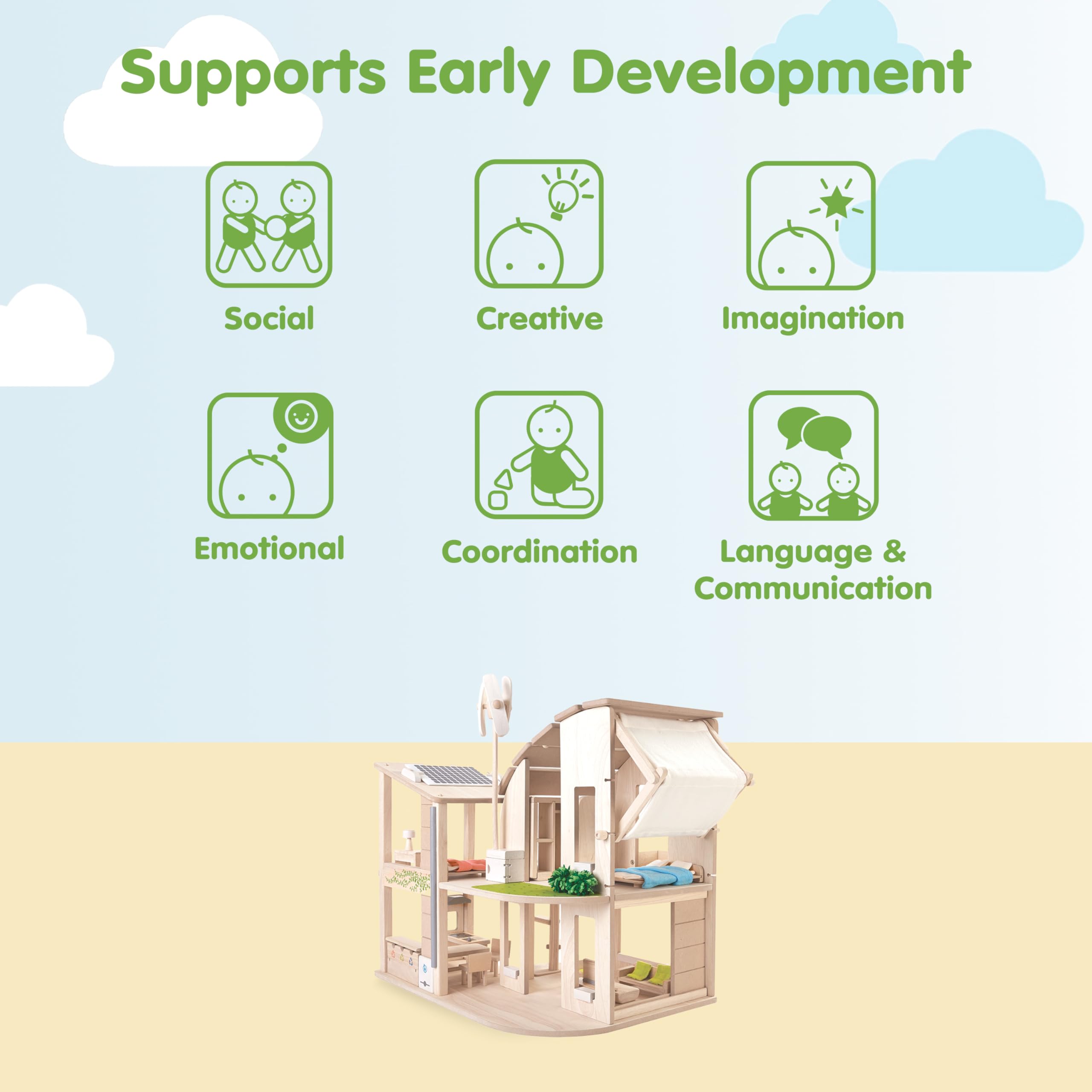 Supports Early Development

Social

Creative

Imagination

Emotional

Coordination

Language & Communication